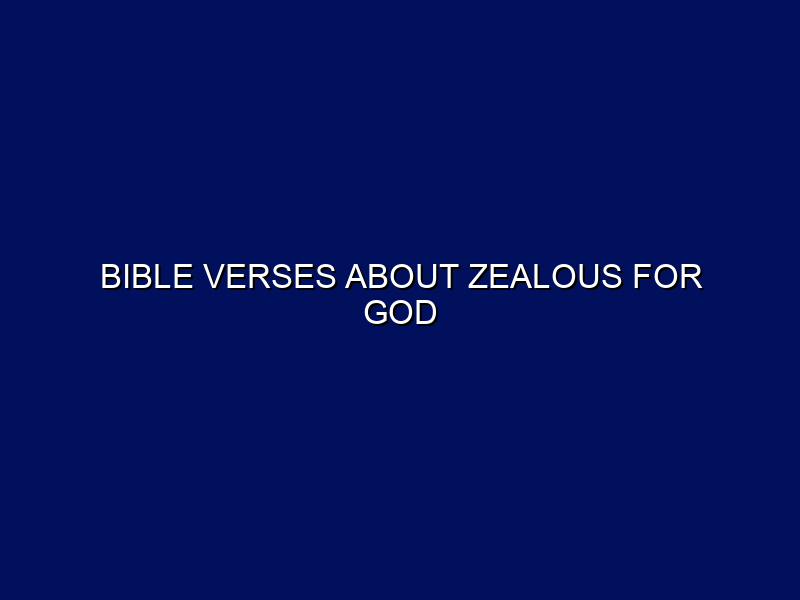 BIBLE VERSES ABOUT ZEALOUS FOR GOD